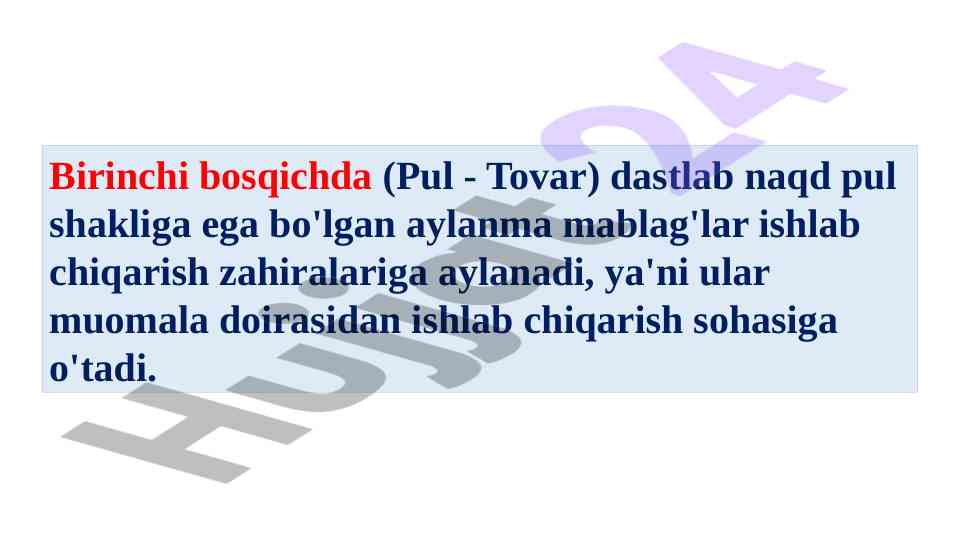 Birinchi bosqichda (Pul - Tovar) dastlab naqd pul shakliga ega bo'lgan aylanma mablag'lar ishlab chiqarish zahiralariga aylanadi, ya'ni ular muomala doirasidan ishlab chiqarish sohasiga o'tadi.

Hujjat24